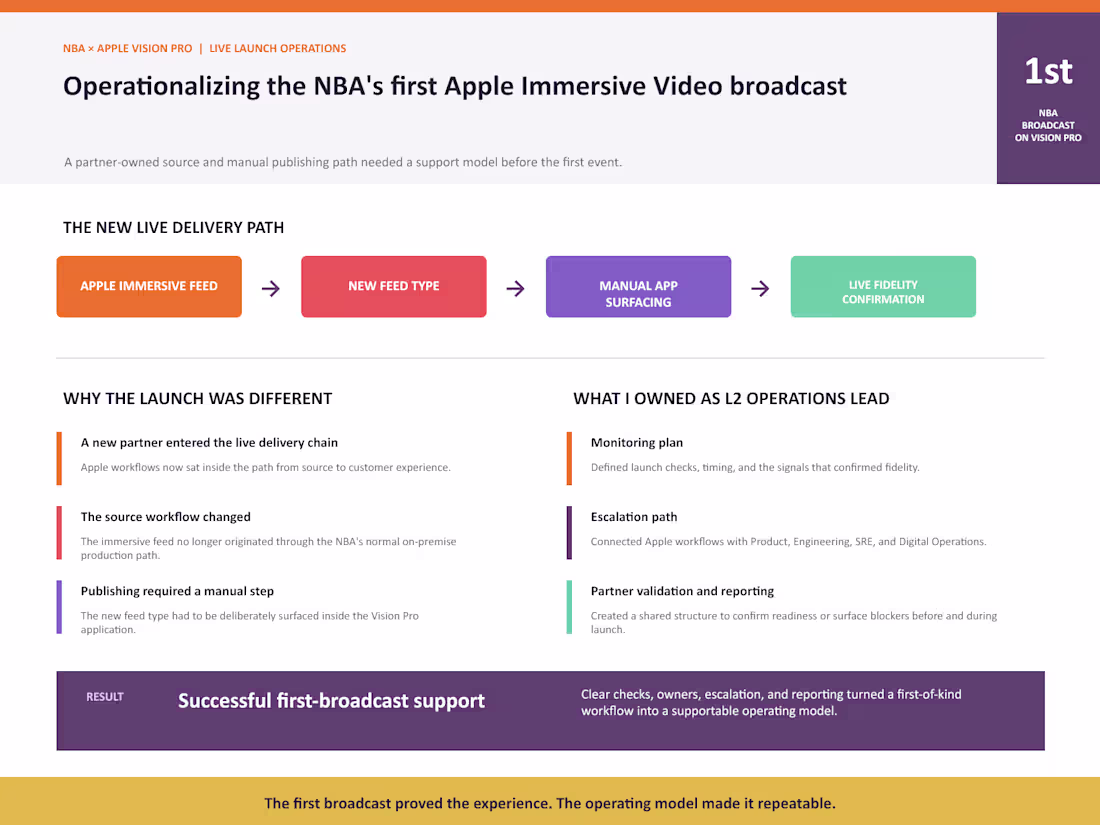 NBA × APPLE VISION PRO | LIVE LAUNCH OPERATIONS

Operationalizing the NBA's first Apple Immersive Video broadcast

A partner-owned source and manual publishing path needed a support model before the first event.

1st

NBA BROADCAST ON VISION PRO

THE NEW LIVE DELIVERY PATH

APPLE IMMERSIVE FEED → NEW FEED TYPE → MANUAL APP SURFACING → LIVE FIDELITY CONFIRMATION

WHY THE LAUNCH WAS DIFFERENT

A new partner entered the live delivery chain

Apple workflows now sat inside the path from source to customer experience.

The source workflow changed

The immersive feed no longer originated through the NBA's normal on-premise production path.

Publishing required a manual step

The new feed type had to be deliberately surfaced inside the Vision Pro application.

WHAT I OWNED AS L2 OPERATIONS LEAD

Monitoring plan

Defined launch checks, timing, and the signals that confirmed fidelity.

Escalation path

Connected Apple workflows with Product, Engineering, SRE, and Digital Operations.

Partner validation and reporting

Created a shared structure to confirm readiness or surface blockers before and during launch.

RESULT

Successful first-broadcast support

Clear checks, owners, escalation, and reporting turned a first-of-kind workflow into a supportable operating model.

The first broadcast proved the experience. The operating model made it repeatable.